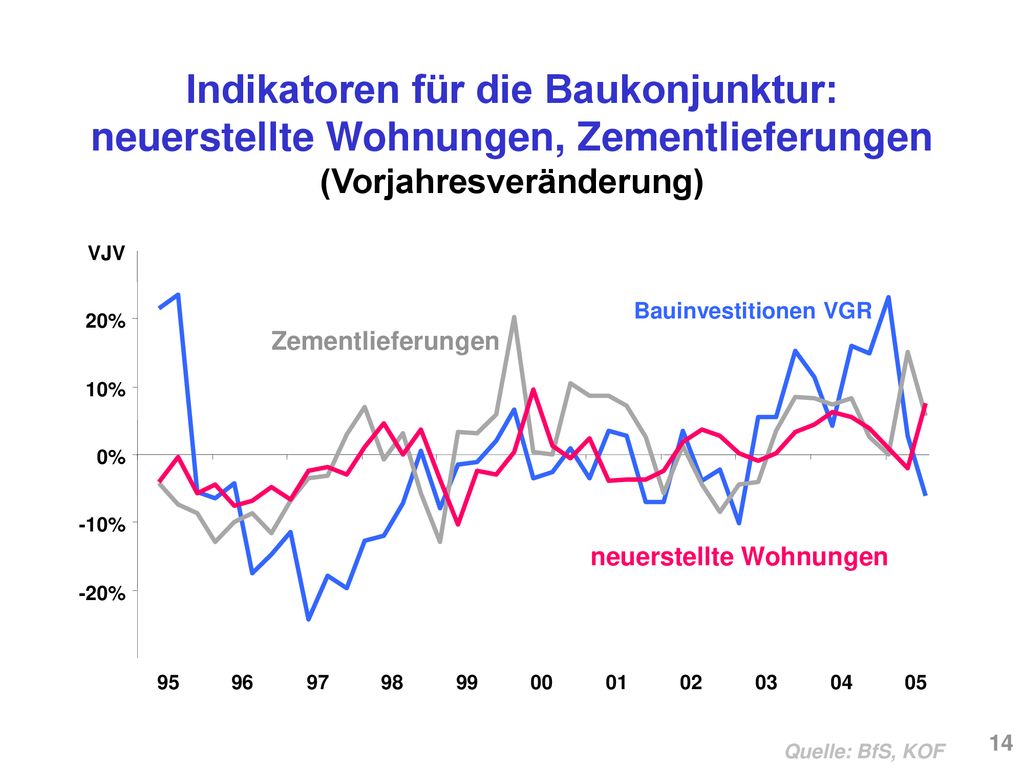 Indikatoren für die Baukonjunktur: neuerstellte Wohnungen, Zementlieferungen
(Vorjahresveränderung)

VJV

20%

10%

0%

-10%

-20%

Zementlieferungen

Bauinvestitionen VGR

neuerstellte Wohnungen

95 96 97 98 99 00 01 02 03 04 05

Quelle: BfS, KOF

14